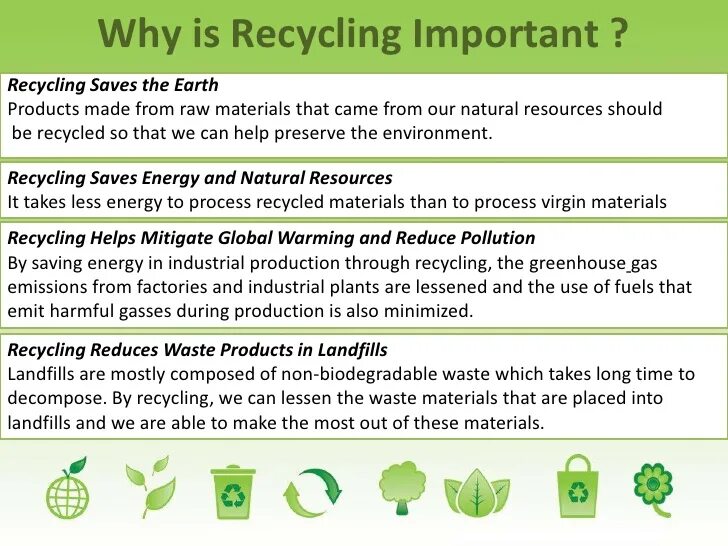 Why is Recycling Important ?

Recycling Saves the Earth
Products made from raw materials that came from our natural resources should be recycled so that we can help preserve the environment.

Recycling Saves Energy and Natural Resources
It takes less energy to process recycled materials than to process virgin materials

Recycling Helps Mitigate Global Warming and Reduce Pollution
By saving energy in industrial production through recycling, the greenhouse gas emissions from factories and industrial plants are lessened and the use of fuels that emit harmful gasses during production is also minimized.

Recycling Reduces Waste Products in Landfills
Landfills are mostly composed of non-biodegradable waste which takes long time to decompose. By recycling, we can lessen the waste materials that are placed into landfills and we are able to make the most out of these materials.